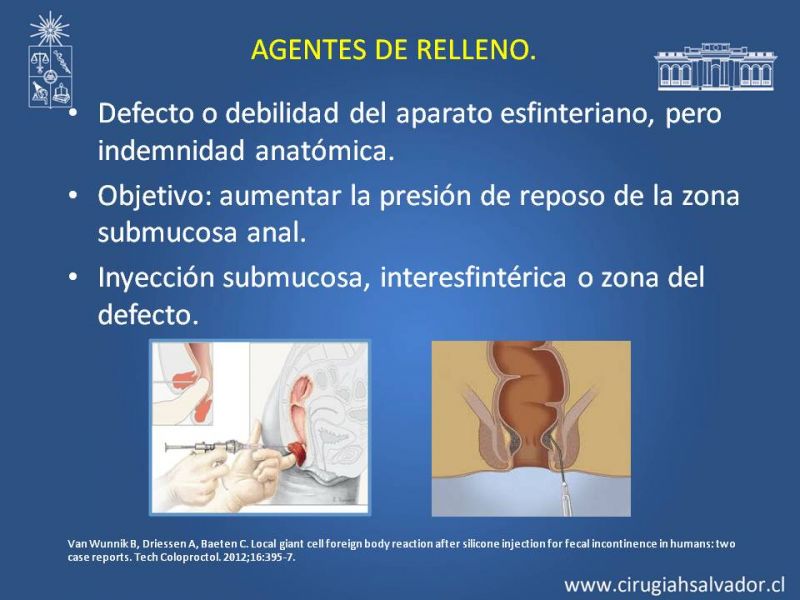 AGENTES DE RELLENO.

• Defecto o debilidad del aparato esfinteriano, pero indemnidad anatómica.

• Objetivo: aumentar la presión de reposo de la zona submucosa anal.

• Inyección submucosa, interesfintérica o zona del defecto.

Van Wunnik B, Driessen A, Baeten C. Local giant cell foreign body reaction after silicone injection for fecal incontinence in humans: two case reports. Tech Coloproctol. 2012;16:395-7.

www.cirugiahsalvador.cl